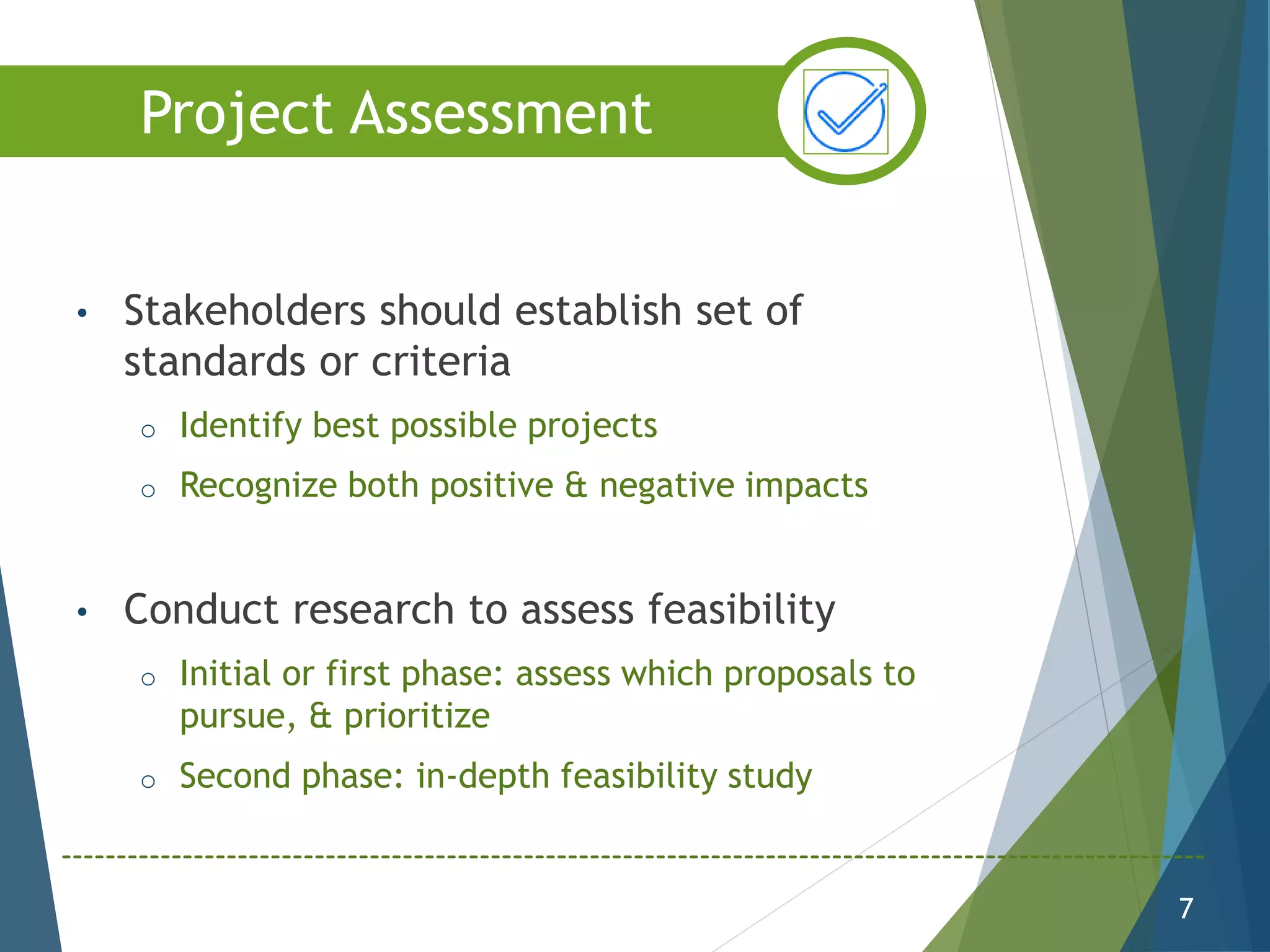 Project Assessment

• Stakeholders should establish set of standards or criteria

o Identify best possible projects

o Recognize both positive & negative impacts

• Conduct research to assess feasibility

o Initial or first phase: assess which proposals to pursue, & prioritize

o Second phase: in-depth feasibility study

7